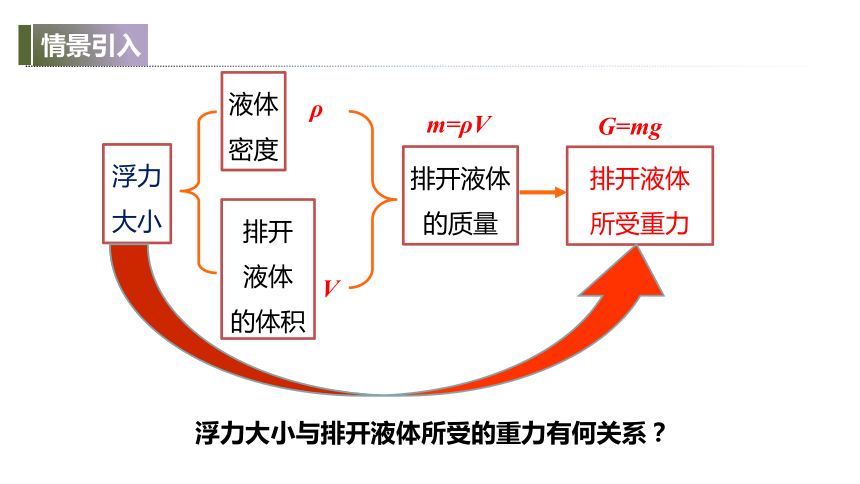 情景引入

浮力大小

液体密度

$\rho$

排开液体的体积

$V$

$m=\rho V$

排开液体的质量

$G=mg$

排开液体所受重力

浮力大小与排开液体所受的重力有何关系？